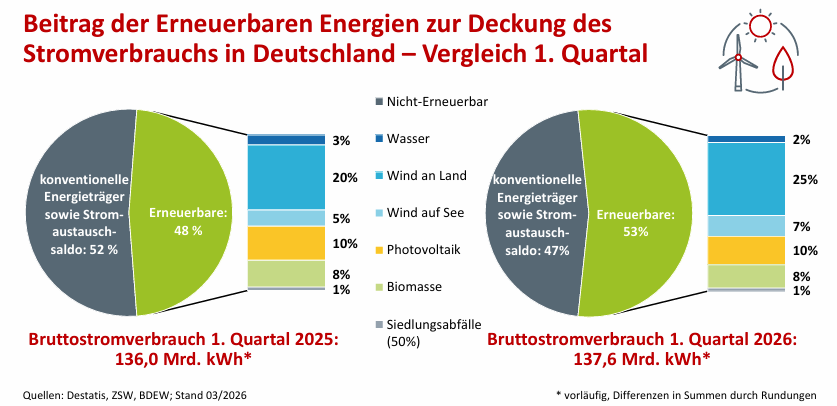 Beitrag der Erneuerbaren Energien zur Deckung des Stromverbrauchs in Deutschland – Vergleich 1. Quartal

konventionelle Energieträger sowie Stromaustauschsaldo: 52 %

Erneuerbare: 48 %

3%
20%
5%
10%
8%
1%

Nicht-Erneuerbar
Wasser
Wind an Land
Wind auf See
Photovoltaik
Biomasse
Siedlungsabfälle (50%)

konventionelle Energieträger sowie Stromaustauschsaldo: 47%

Erneuerbare: 53%

2%
25%
7%
10%
8%
1%

Bruttostromverbrauch 1. Quartal 2025: 136,0 Mrd. kWh*

Bruttostromverbrauch 1. Quartal 2026: 137,6 Mrd. kWh*

Quellen: Destatis, ZSW, BDEW; Stand 03/2026

* vorläufig, Differenzen in Summen durch Rundungen